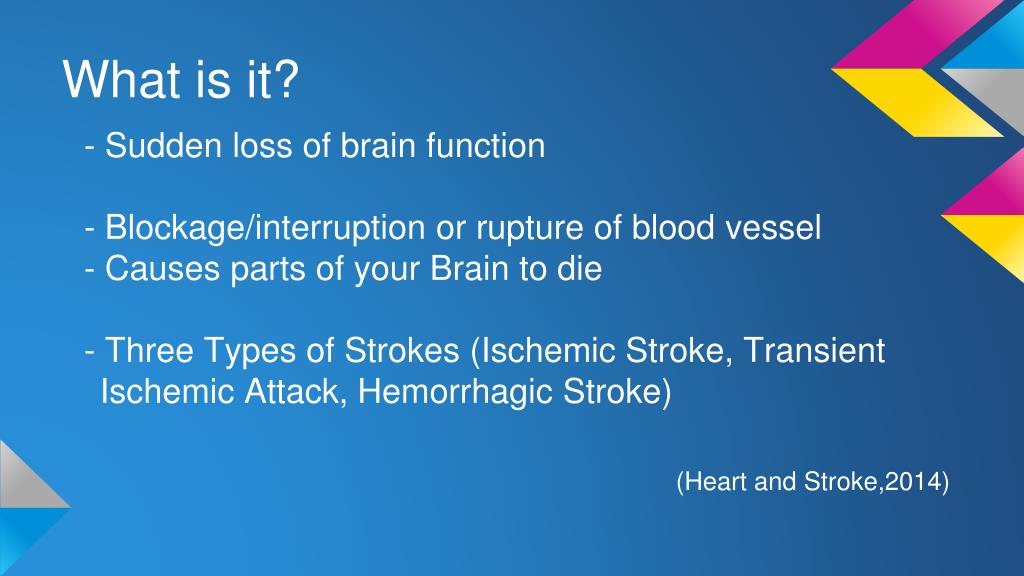 What is it?

- Sudden loss of brain function

- Blockage/interruption or rupture of blood vessel
- Causes parts of your Brain to die

- Three Types of Strokes (Ischemic Stroke, Transient Ischemic Attack, Hemorrhagic Stroke)

(Heart and Stroke,2014)